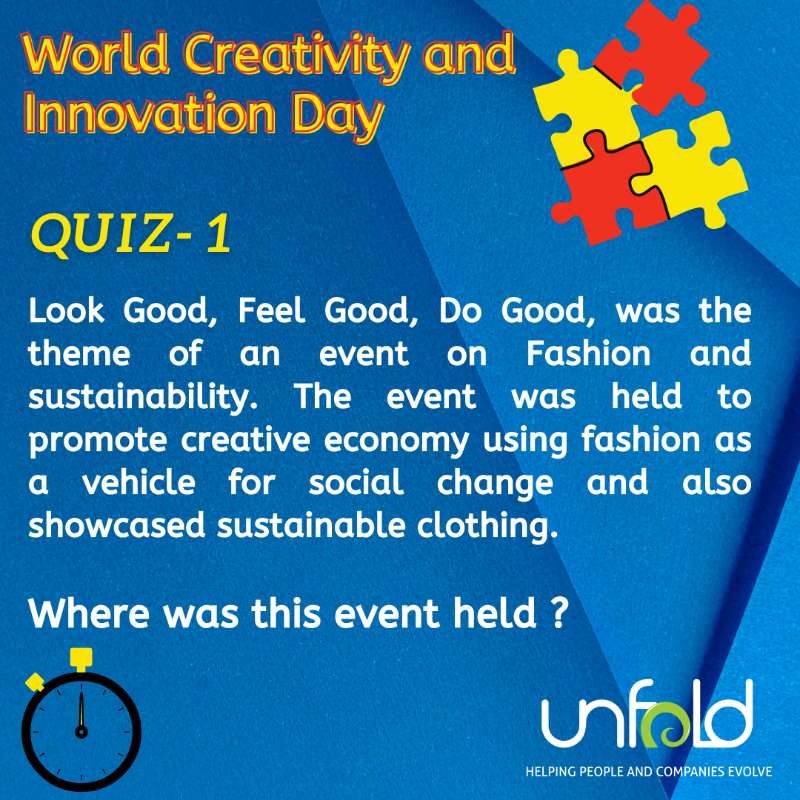 World Creativity and Innovation Day

QUIZ- 1

Look Good, Feel Good, Do Good, was the theme of an event on Fashion and sustainability. The event was held to promote creative economy using fashion as a vehicle for social change and also showcased sustainable clothing.

Where was this event held ?

unfold

HELPING PEOPLE AND COMPANIES EVOLVE